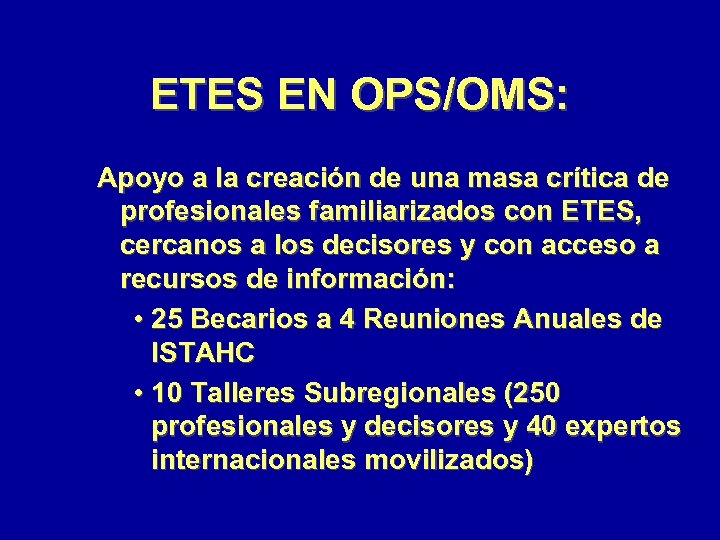 ETES EN OPS/OMS:

Apoyo a la creación de una masa crítica de profesionales familiarizados con ETES, cercanos a los decisores y con acceso a recursos de información:

• 25 Becarios a 4 Reuniones Anuales de ISTAHC

• 10 Talleres Subregionales (250 profesionales y decisores y 40 expertos internacionales movilizados)